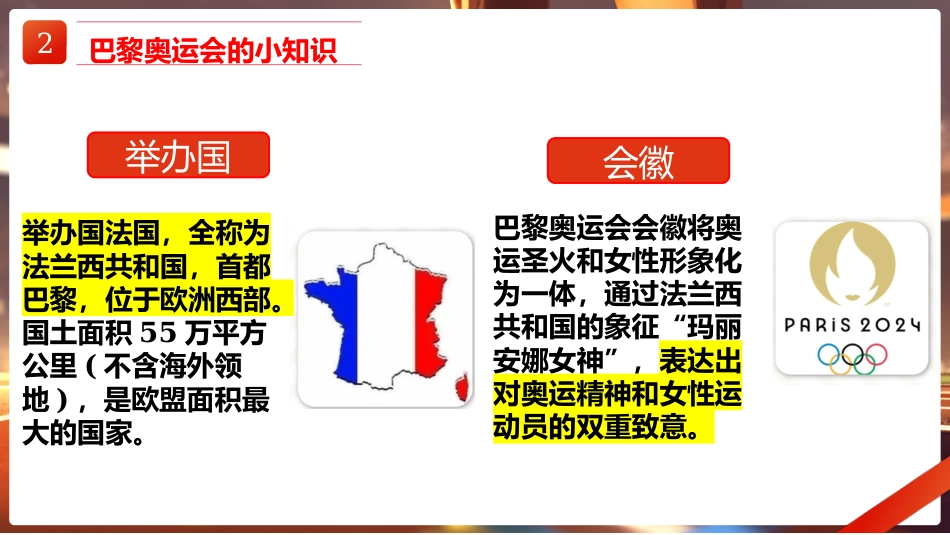 2

巴黎奥运会的小知识

举办国

举办国法国，全称为法兰西共和国，首都巴黎，位于欧洲西部。国土面积 55 万平方公里（不含海外领地），是欧盟面积最大的国家。

会徽

巴黎奥运会会徽将奥运圣火和女性形象化为一体，通过法兰西共和国的象征“玛丽安娜女神”，表达出对奥运精神和女性运动员的双重致意。

PARiS 2024